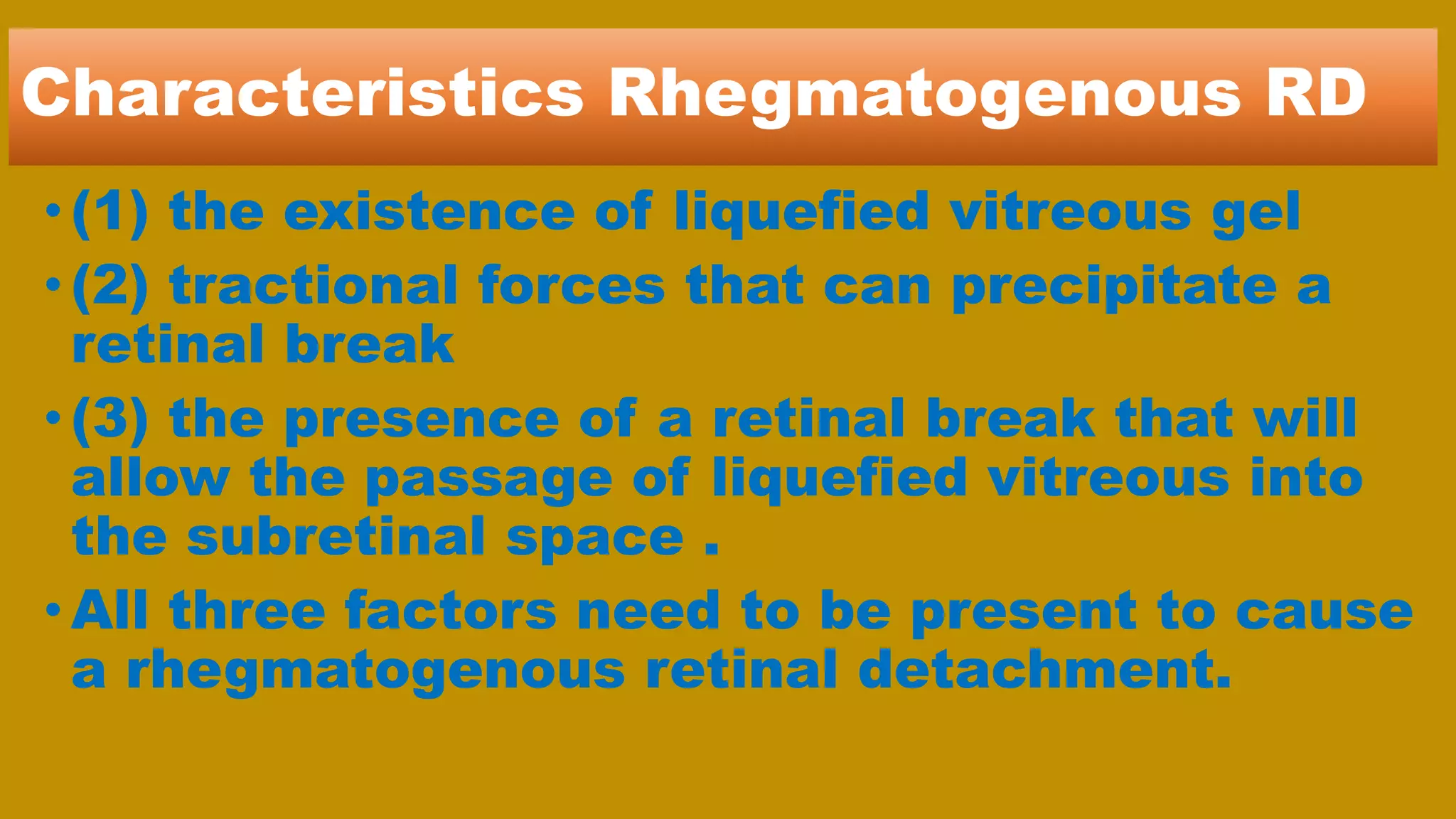 Characteristics Rhegmatogenous RD

• (1) the existence of liquefied vitreous gel

• (2) tractional forces that can precipitate a retinal break

• (3) the presence of a retinal break that will allow the passage of liquefied vitreous into the subretinal space .

• All three factors need to be present to cause a rhegmatogenous retinal detachment.